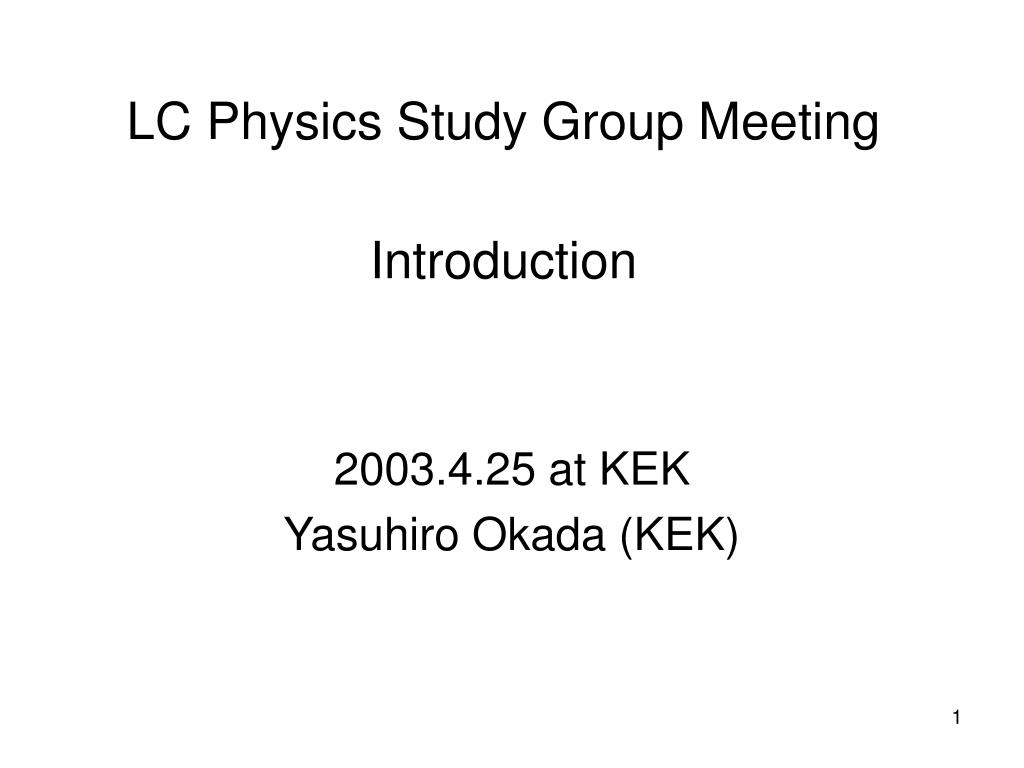 LC Physics Study Group Meeting

Introduction

2003.4.25 at KEK
Yasuhiro Okada (KEK)

1